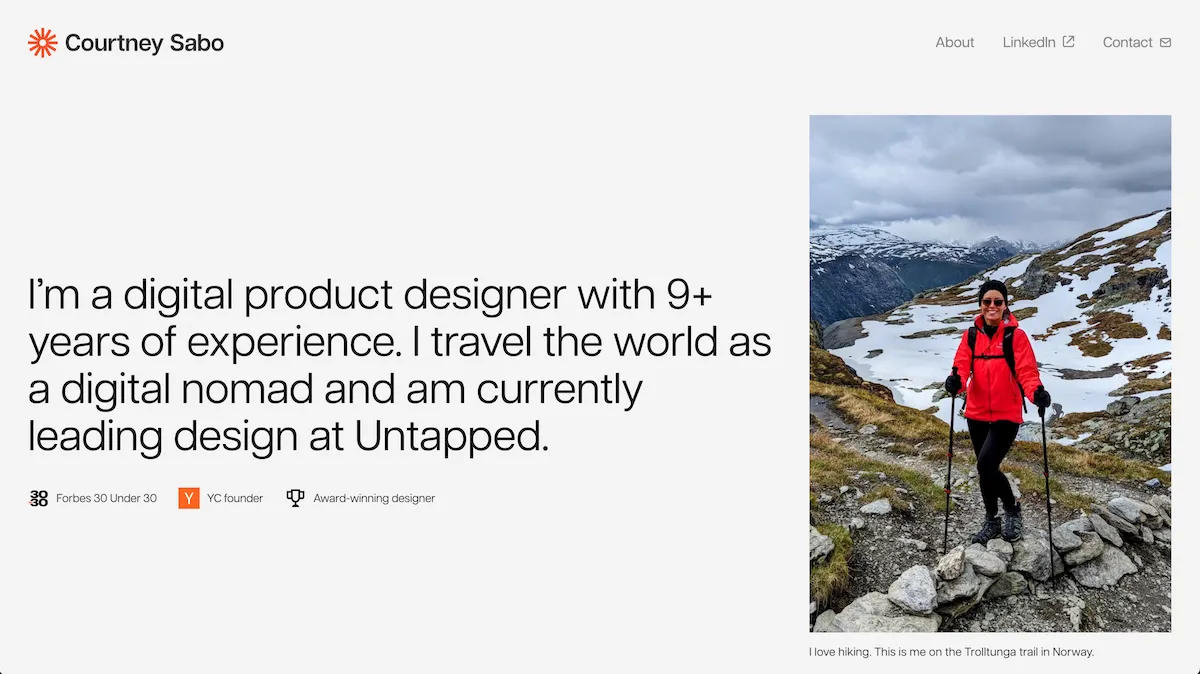 Courtney Sabo

About LinkedIn Contact

I'm a digital product designer with 9+ years of experience. I travel the world as a digital nomad and am currently leading design at Untapped.

30 30 Forbes 30 Under 30   Y YC founder   Award-winning designer

I love hiking. This is me on the Trolltunga trail in Norway.